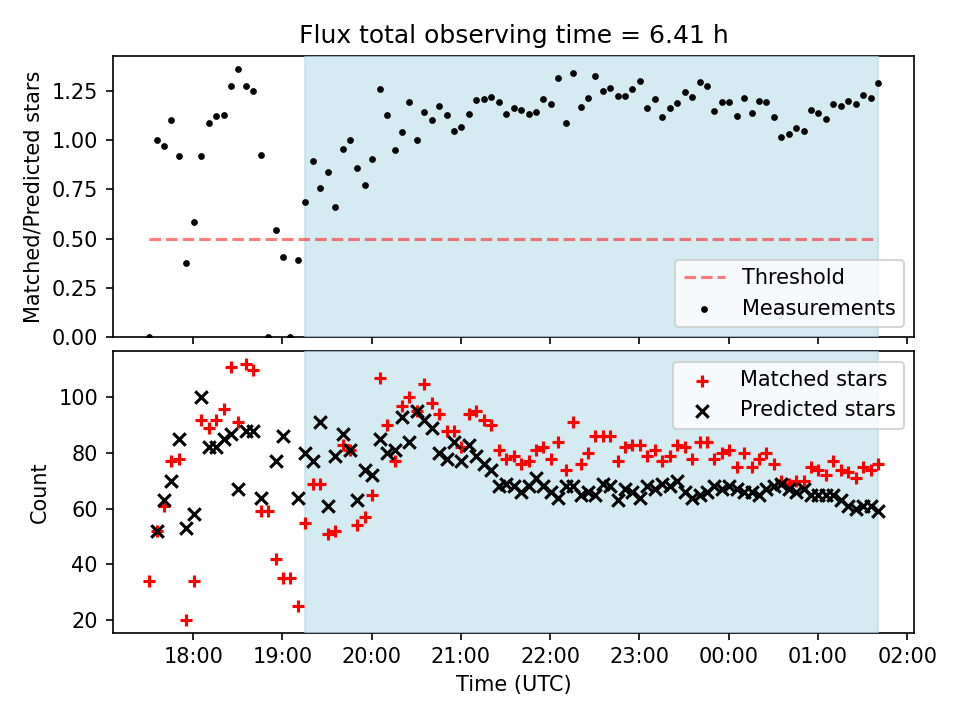 Flux total observing time = 6.41 h

Matched/Predicted stars

1.25
1.00
0.75
0.50
0.25
0.00

Threshold
Measurements

Count

100
80
60
40
20

Matched stars
Predicted stars

18:00 19:00 20:00 21:00 22:00 23:00 00:00 01:00 02:00

Time (UTC)